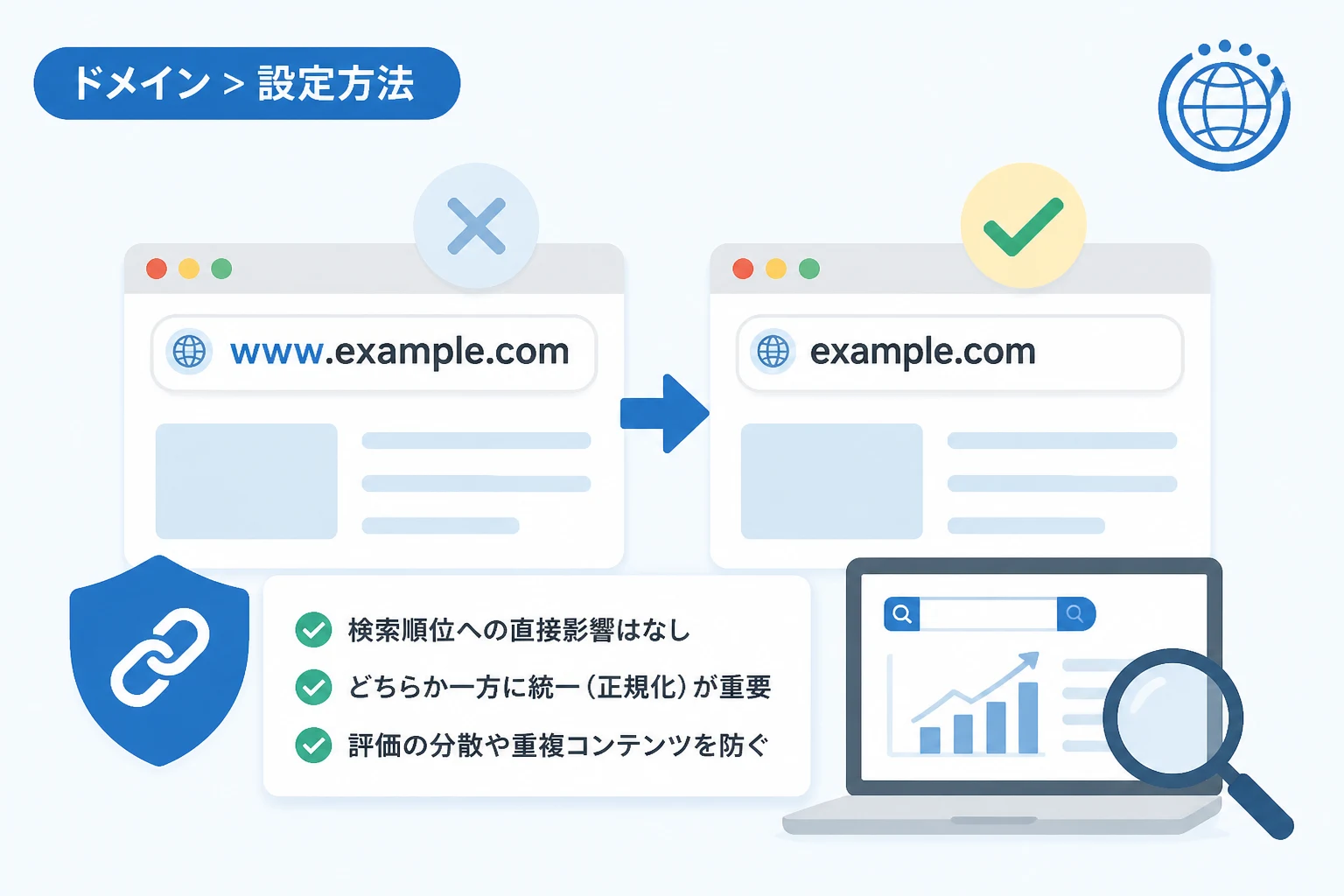 ドメイン > 設定方法

www.example.com

example.com

検索順位への直接影響はなし
どちらか一方に統一（正規化）が重要
評価の分散や重複コンテンツを防ぐ